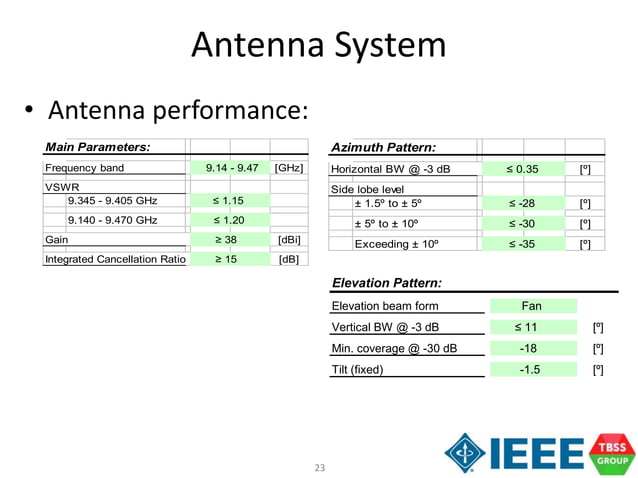 Antenna System

• Antenna performance:

| Main Parameters: | | |
|---|---|---|
| Frequency band | 9.14 - 9.47 | [GHz] |
| VSWR | | |
| 9.345 - 9.405 GHz | ≤ 1.15 | |
| 9.140 - 9.470 GHz | ≤ 1.20 | |
| Gain | ≥ 38 | [dBi] |
| Integrated Cancellation Ratio | ≥ 15 | [dB] |

| Azimuth Pattern: | | |
|---|---|---|
| Horizontal BW @ -3 dB | ≤ 0.35 | [º] |
| Side lobe level | | |
| ± 1.5º to ± 5º | ≤ -28 | [º] |
| ± 5º to ± 10º | ≤ -30 | [º] |
| Exceeding ± 10º | ≤ -35 | [º] |

| Elevation Pattern: | | |
|---|---|---|
| Elevation beam form | Fan | |
| Vertical BW @ -3 dB | ≤ 11 | [º] |
| Min. coverage @ -30 dB | -18 | [º] |
| Tilt (fixed) | -1.5 | [º] |

23

IEEE

TBSS GROUP